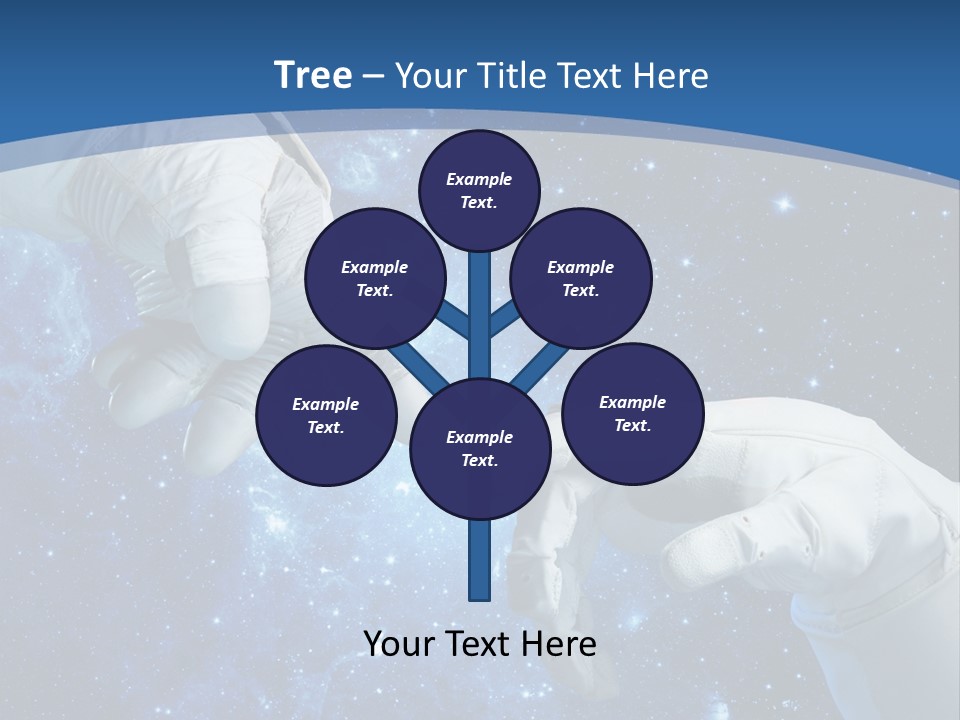 Tree – Your Title Text Here

Example Text.

Example Text.

Example Text.

Example Text.

Example Text.

Example Text.

Your Text Here